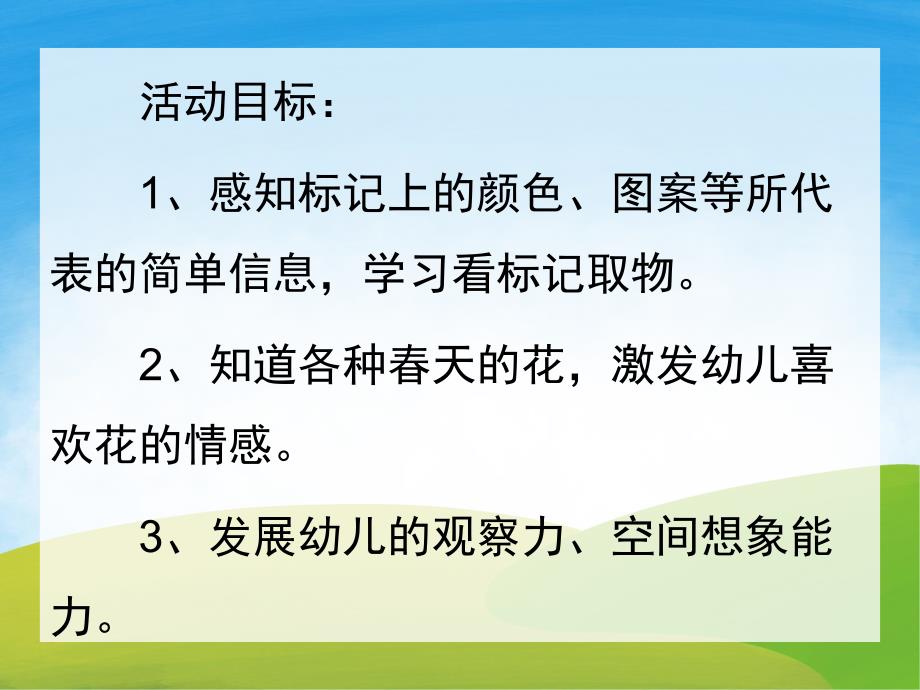 活动目标：

1、感知标记上的颜色、图案等所代表的简单信息，学习看标记取物。

2、知道各种春天的花，激发幼儿喜欢花的情感。

3、发展幼儿的观察力、空间想象能力。